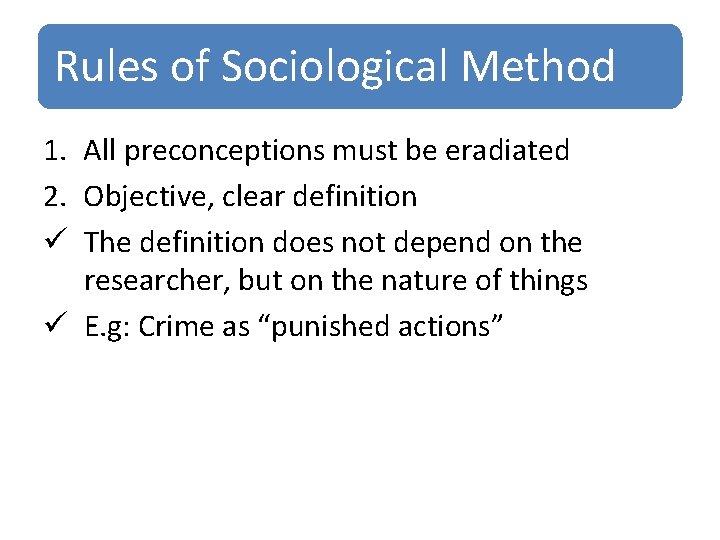 Rules of Sociological Method

1. All preconceptions must be eradiated
2. Objective, clear definition
✓ The definition does not depend on the researcher, but on the nature of things
✓ E.g: Crime as “punished actions”